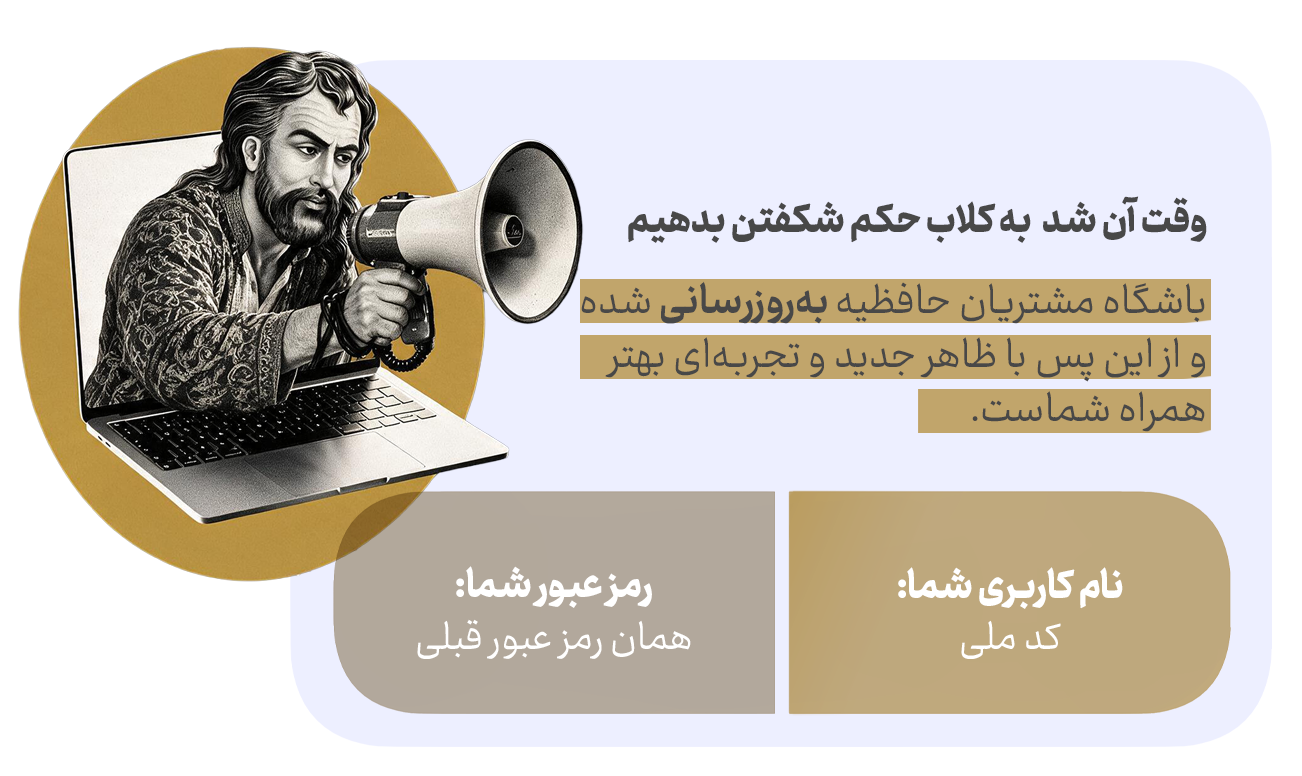 وقت آن شد به کلاب حکم شکفتن بدهیم

باشگاه مشتریان حافظیه به‌روزرسانی شده و از این پس با ظاهر جدید و تجربه‌ای بهتر همراه شماست.

نام کاربری شما:
کد ملی

رمز عبور شما:
همان رمز عبور قبلی